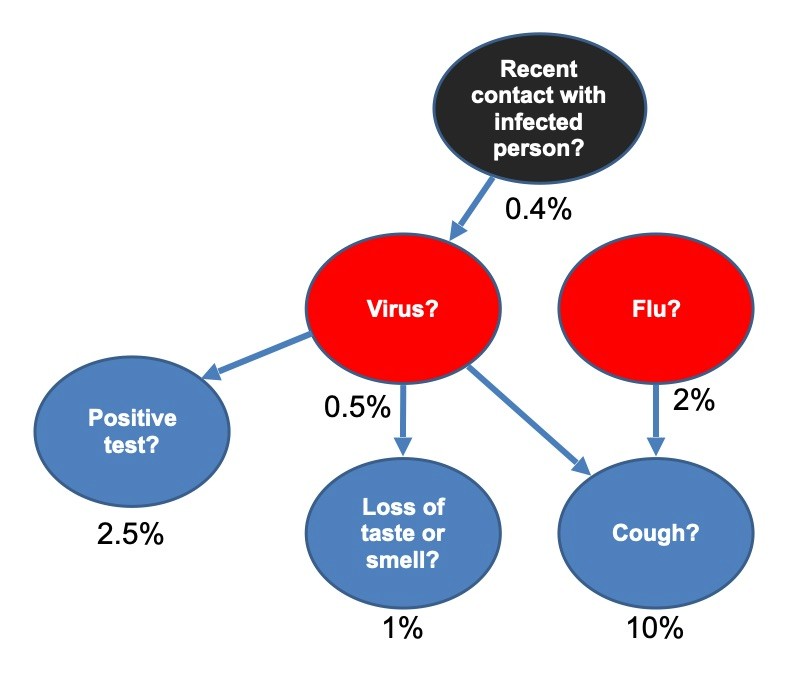 Recent contact with infected person?

0.4%

Virus?

Flu?

0.5%

2%

Positive test?

2.5%

Loss of taste or smell?

1%

Cough?

10%